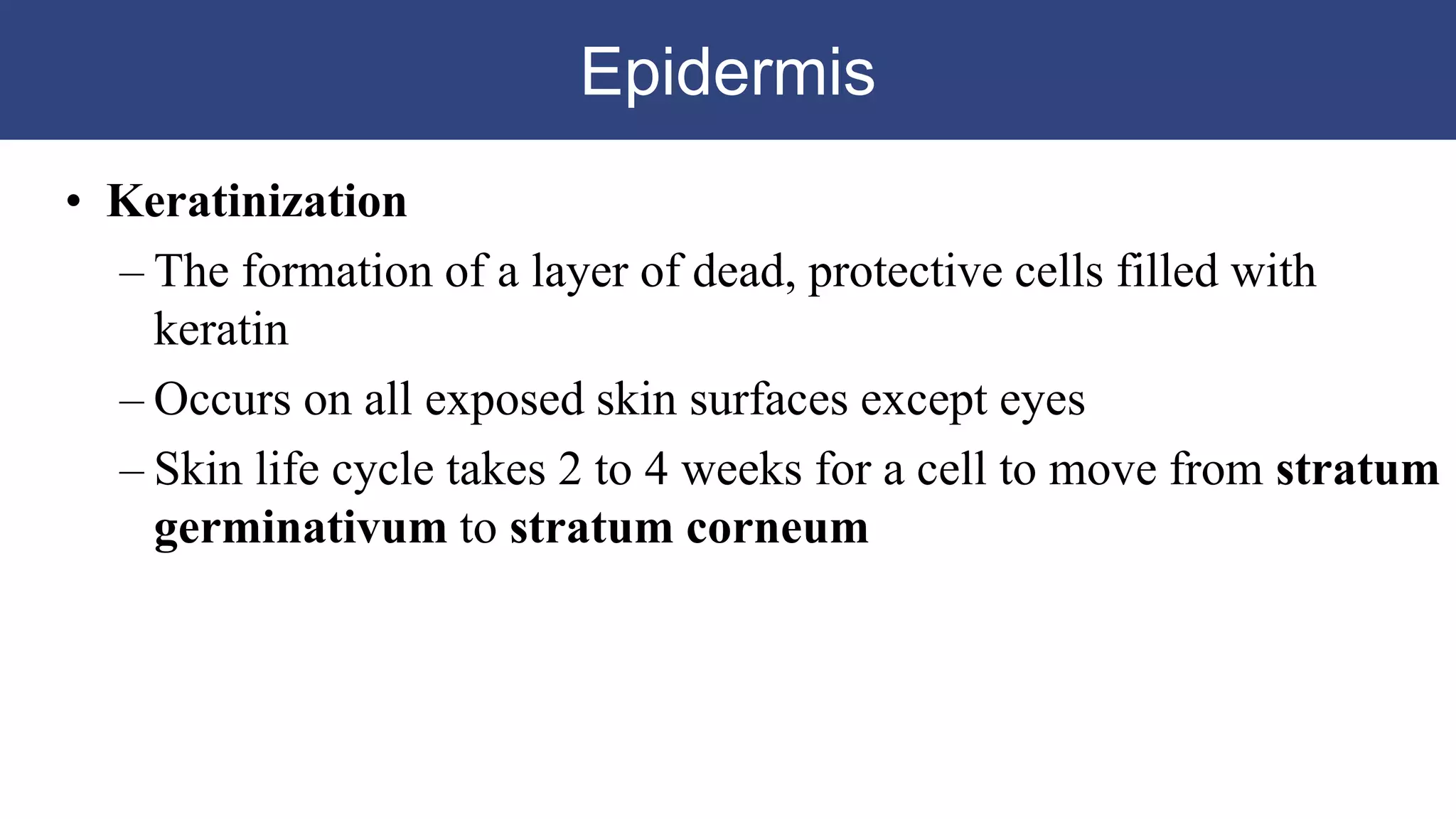 Epidermis

• Keratinization

– The formation of a layer of dead, protective cells filled with keratin

– Occurs on all exposed skin surfaces except eyes

– Skin life cycle takes 2 to 4 weeks for a cell to move from stratum germinativum to stratum corneum